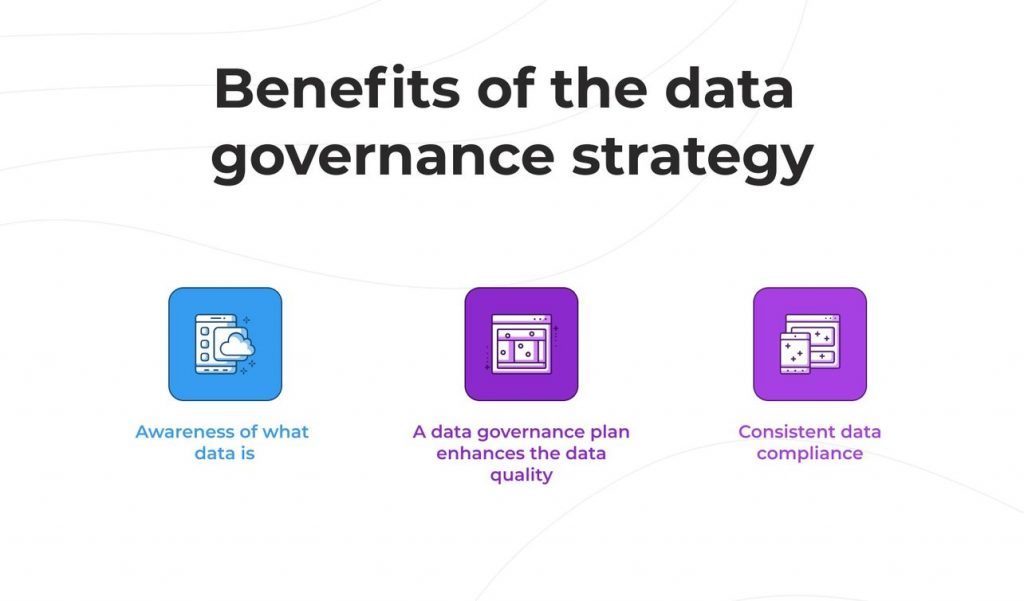 Benefits of the data governance strategy

Awareness of what data is

A data governance plan enhances the data quality

Consistent data compliance